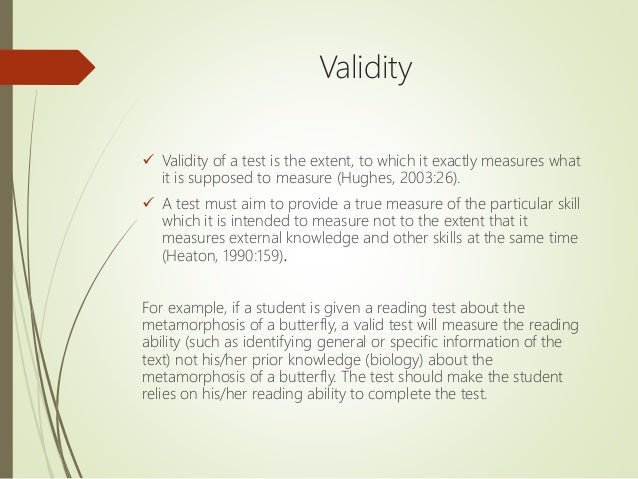 Validity

✓ Validity of a test is the extent, to which it exactly measures what it is supposed to measure (Hughes, 2003:26).

✓ A test must aim to provide a true measure of the particular skill which it is intended to measure not to the extent that it measures external knowledge and other skills at the same time (Heaton, 1990:159).

For example, if a student is given a reading test about the metamorphosis of a butterfly, a valid test will measure the reading ability (such as identifying general or specific information of the text) not his/her prior knowledge (biology) about the metamorphosis of a butterfly. The test should make the student relies on his/her reading ability to complete the test.